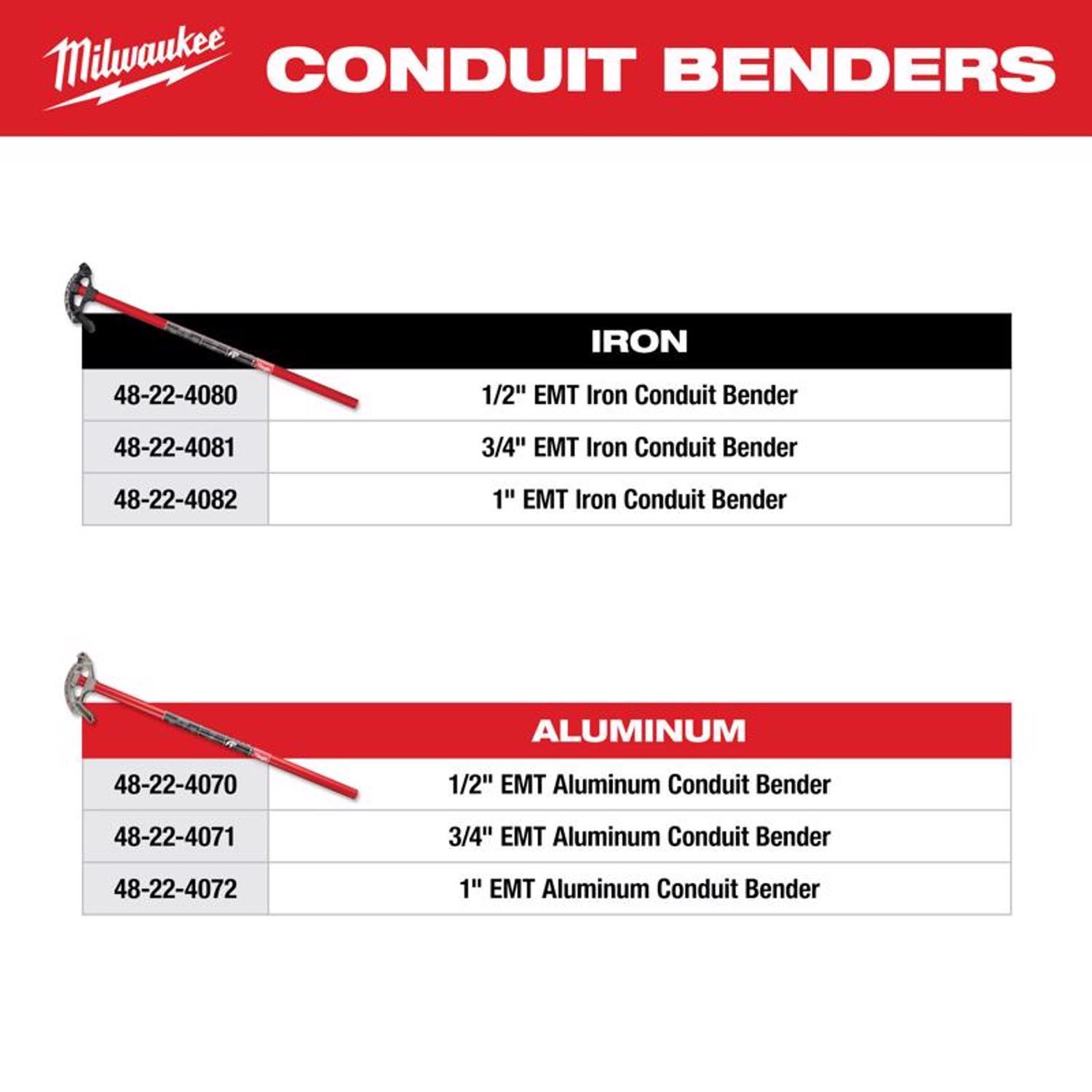 Milwaukee CONDUIT BENDERS

| | IRON |
|---|---|
| 48-22-4080 | 1/2" EMT Iron Conduit Bender |
| 48-22-4081 | 3/4" EMT Iron Conduit Bender |
| 48-22-4082 | 1" EMT Iron Conduit Bender |

| | ALUMINUM |
|---|---|
| 48-22-4070 | 1/2" EMT Aluminum Conduit Bender |
| 48-22-4071 | 3/4" EMT Aluminum Conduit Bender |
| 48-22-4072 | 1" EMT Aluminum Conduit Bender |